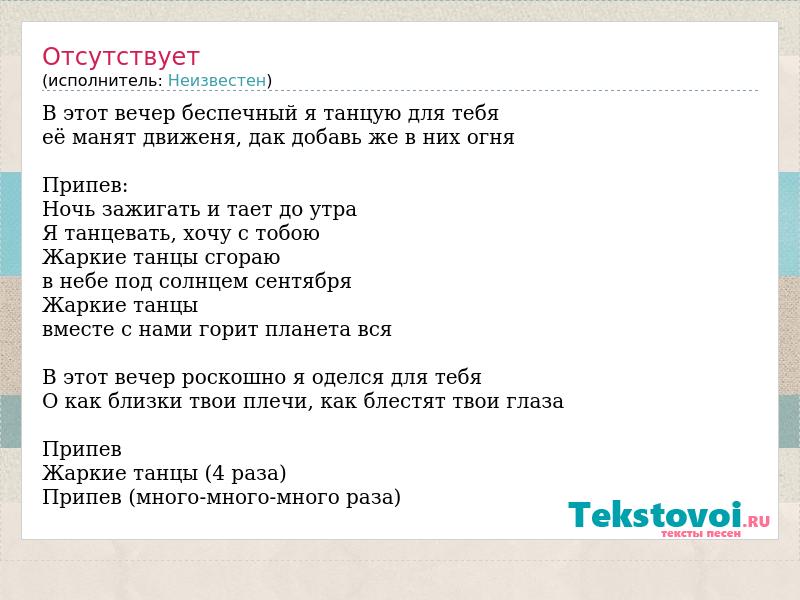 Отсутствует
(исполнитель: Неизвестен)

В этот вечер беспечный я танцую для тебя
её манят движеня, дак добавь же в них огня

Припев:
Ночь зажигать и тает до утра
Я танцевать, хочу с тобою
Жаркие танцы сгораю
в небе под солнцем сентября
Жаркие танцы
вместе с нами горит планета вся

В этот вечер роскошно я оделся для тебя
О как близки твои плечи, как блестят твои глаза

Припев
Жаркие танцы (4 раза)
Припев (много-много-много раза)

Tekstovoi.RU
тексты песен